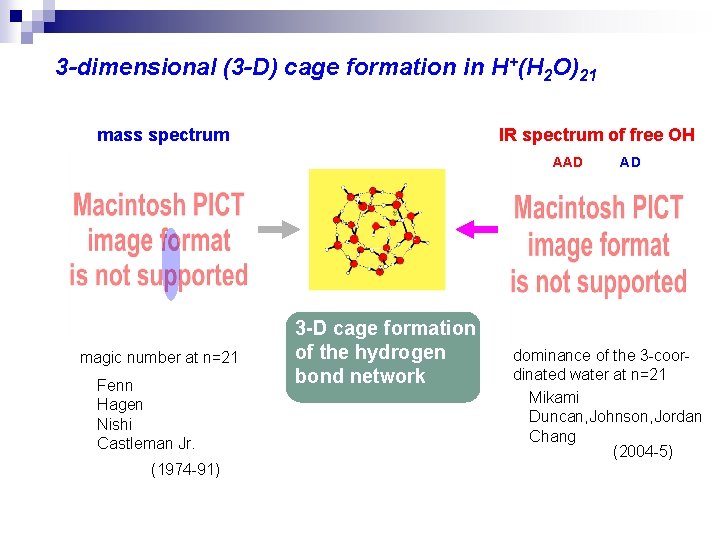 3-dimensional (3-D) cage formation in $H^+(H_2O)_{21}$

mass spectrum

Macintosh PICT image format is not supported

magic number at n=21

Fenn
Hagen
Nishi
Castleman Jr.

(1974-91)

3-D cage formation of the hydrogen bond network

IR spectrum of free OH

AAD AD

Macintosh PICT image format is not supported

dominance of the 3-coordinated water at n=21

Mikami
Duncan,Johnson,Jordan
Chang

(2004-5)